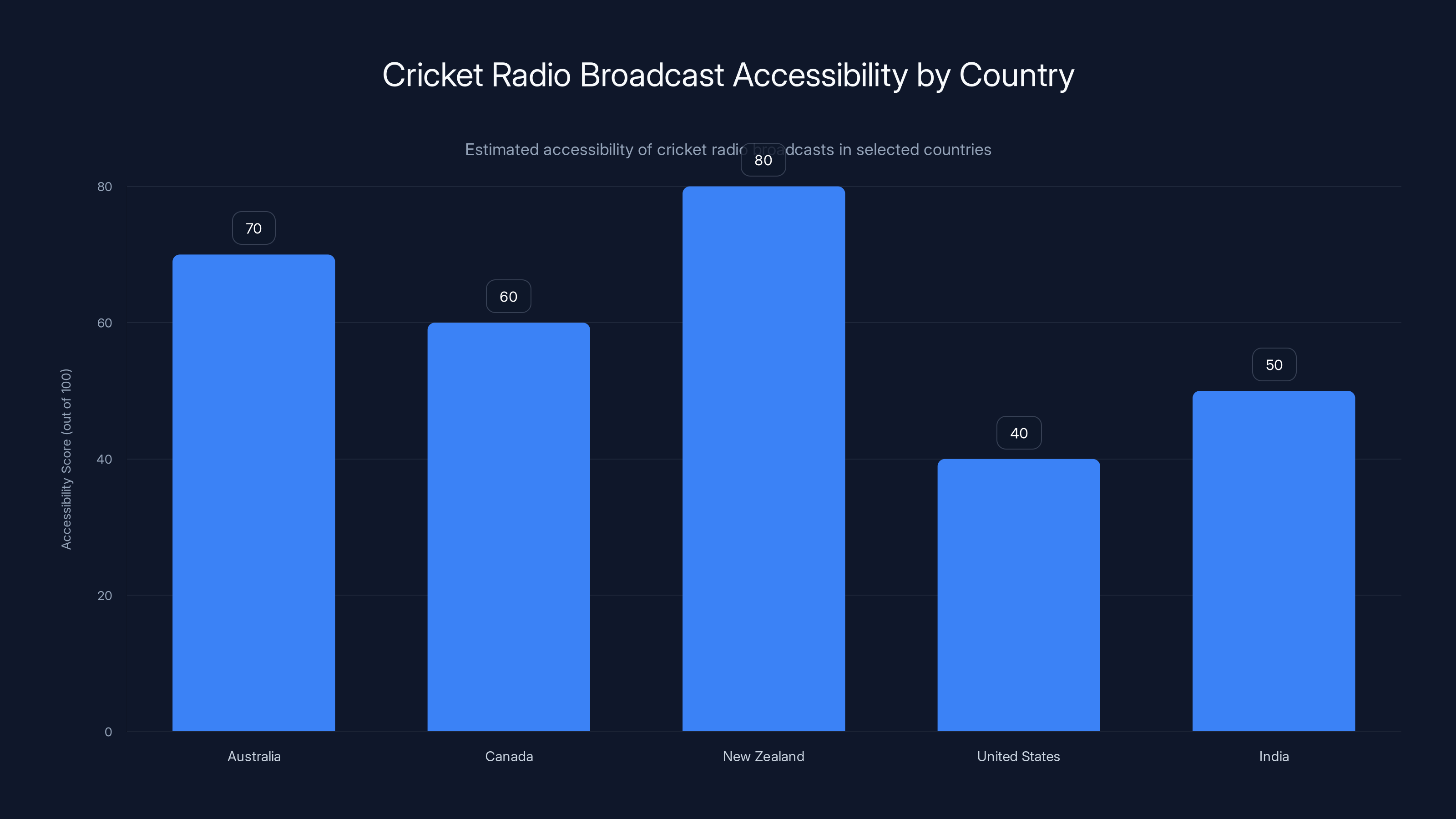 Cricket Radio Broadcast Accessibility by Country

Estimated accessibility of cricket radio broadcasts in selected countries

Accessibility Score (out of 100)

80
60
40
20
0

70
60
80
40
50

Australia
Canada
New Zealand
United States
India